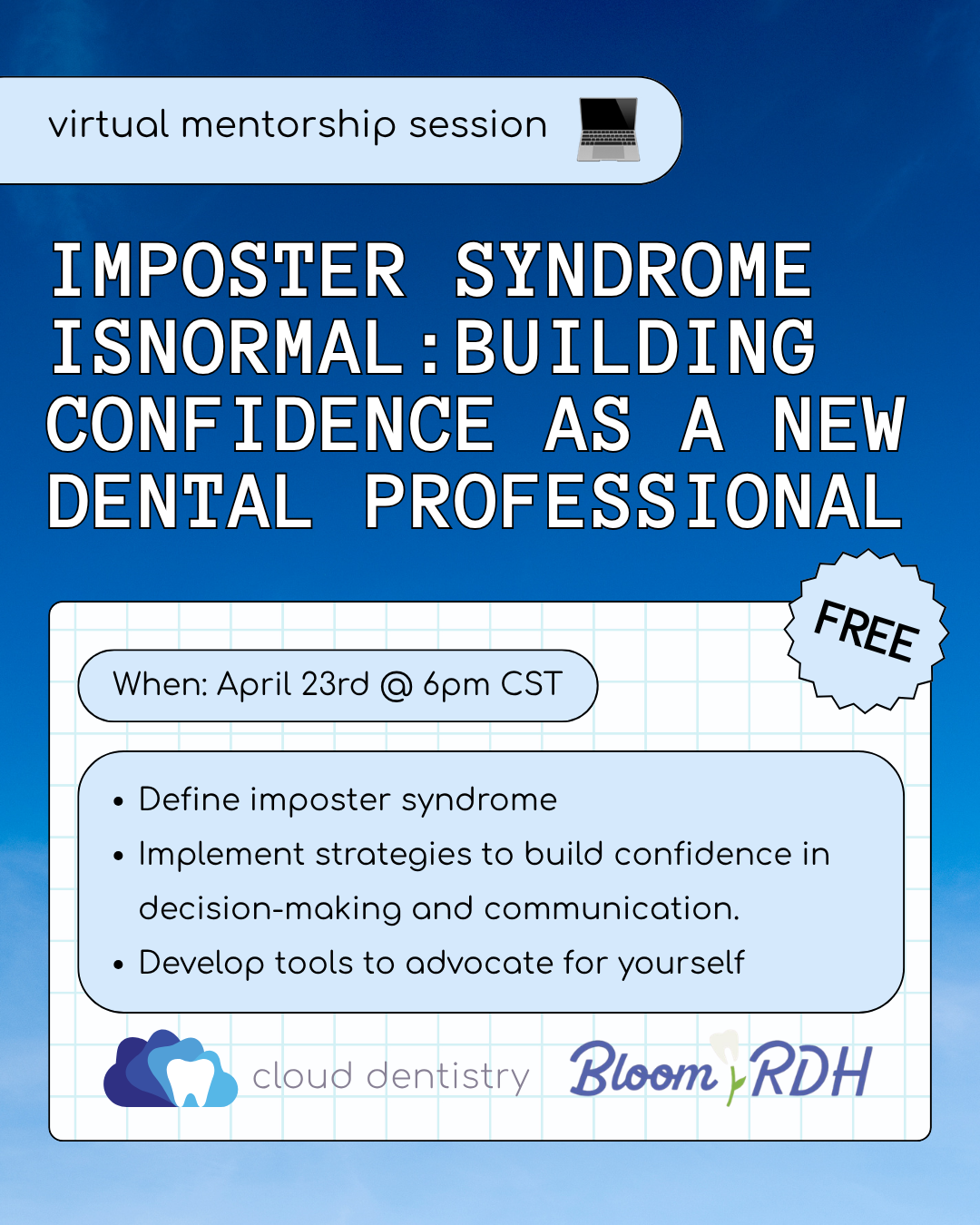 virtual mentorship session

IMPOSTER SYNDROME ISNORMAL:BUILDING CONFIDENCE AS A NEW DENTAL PROFESSIONAL

FREE

When: April 23rd @ 6pm CST

• Define imposter syndrome
• Implement strategies to build confidence in decision-making and communication.
• Develop tools to advocate for yourself

cloud dentistry

Bloom RDH